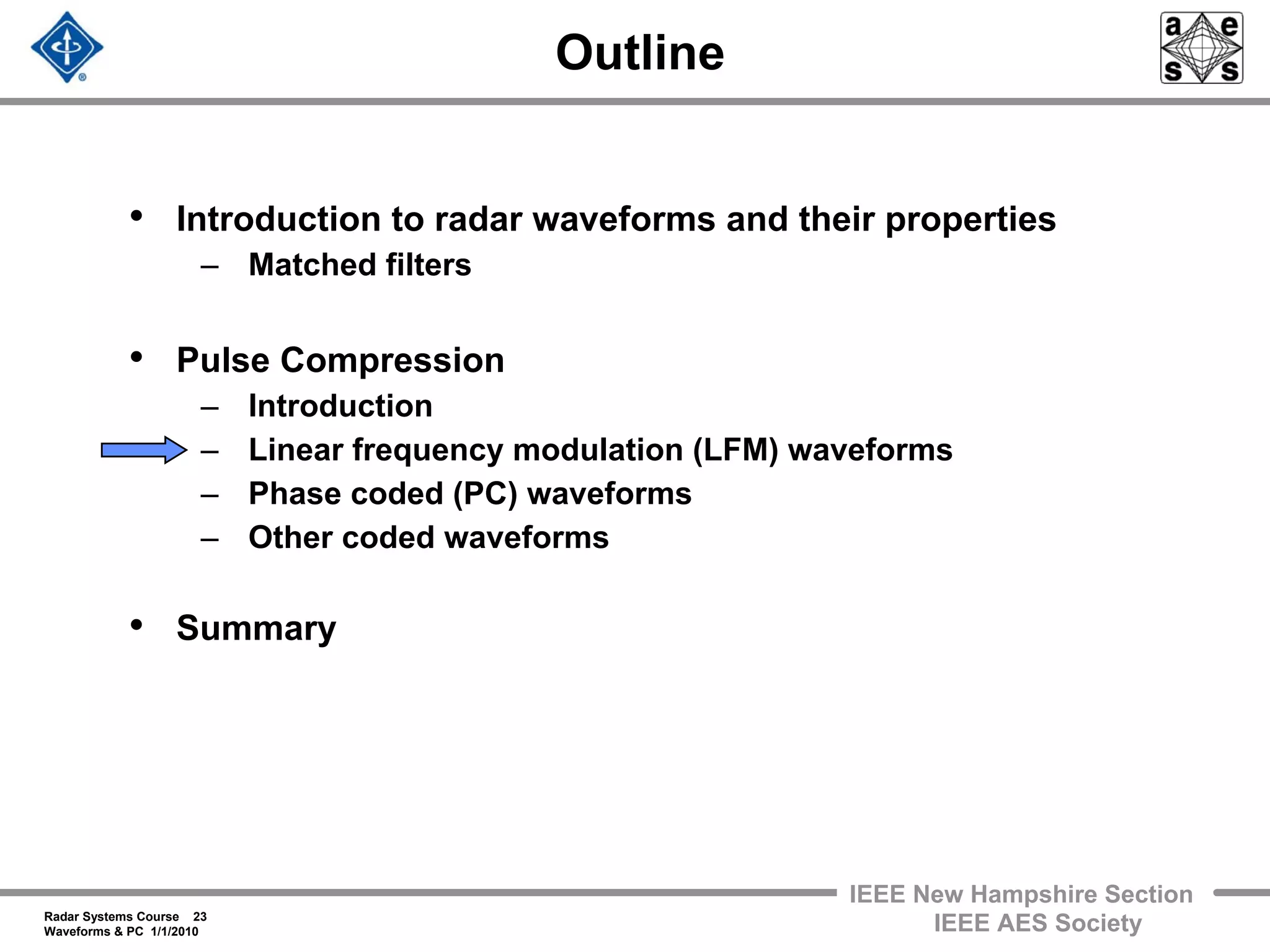 a e s s

Outline

• Introduction to radar waveforms and their properties
– Matched filters

• Pulse Compression
– Introduction
– Linear frequency modulation (LFM) waveforms
– Phase coded (PC) waveforms
– Other coded waveforms

• Summary

Radar Systems Course 23
Waveforms & PC 1/1/2010

IEEE New Hampshire Section
IEEE AES Society